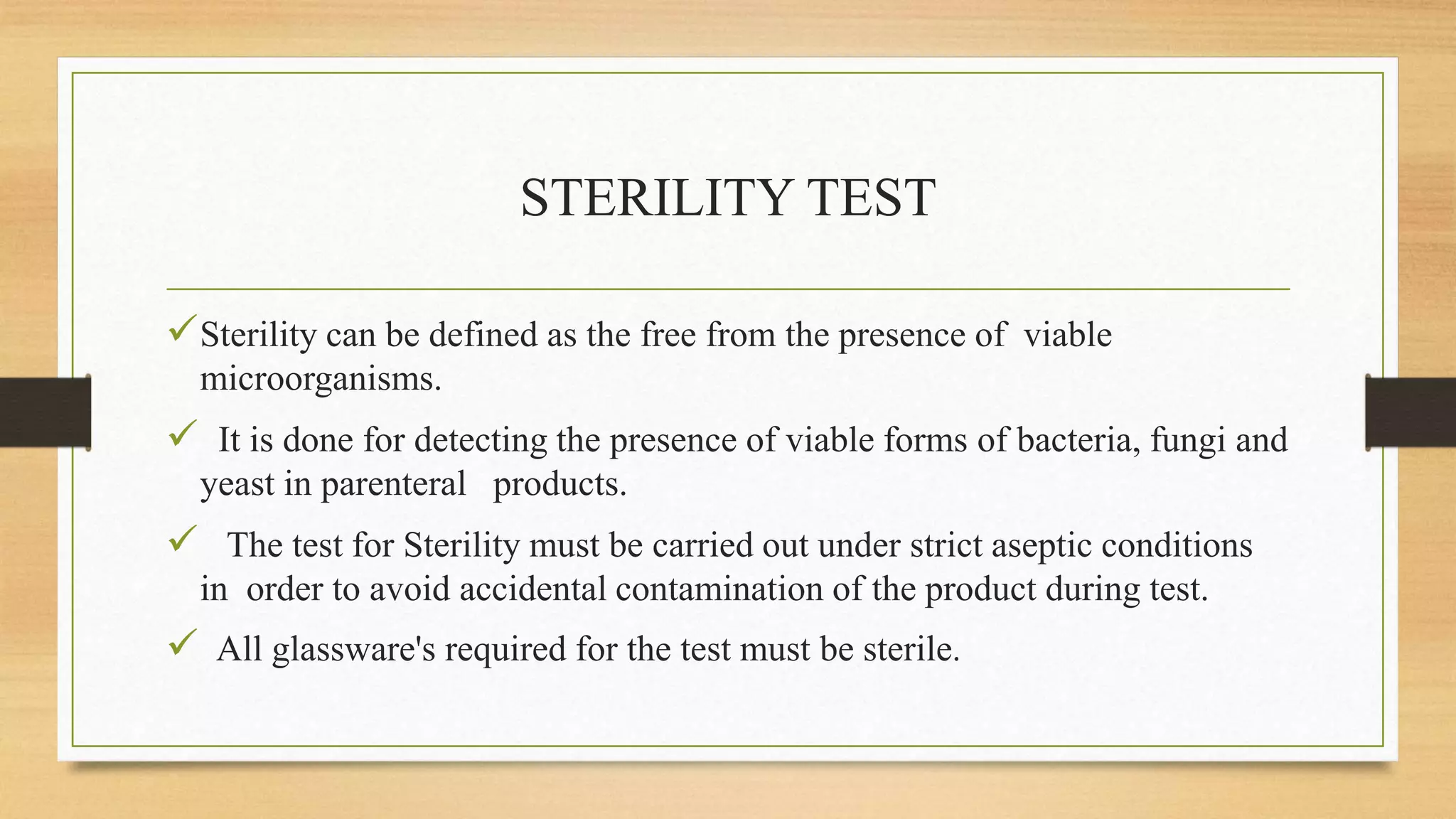 STERILITY TEST

✓ Sterility can be defined as the free from the presence of viable microorganisms.

✓ It is done for detecting the presence of viable forms of bacteria, fungi and yeast in parenteral products.

✓ The test for Sterility must be carried out under strict aseptic conditions in order to avoid accidental contamination of the product during test.

✓ All glassware's required for the test must be sterile.